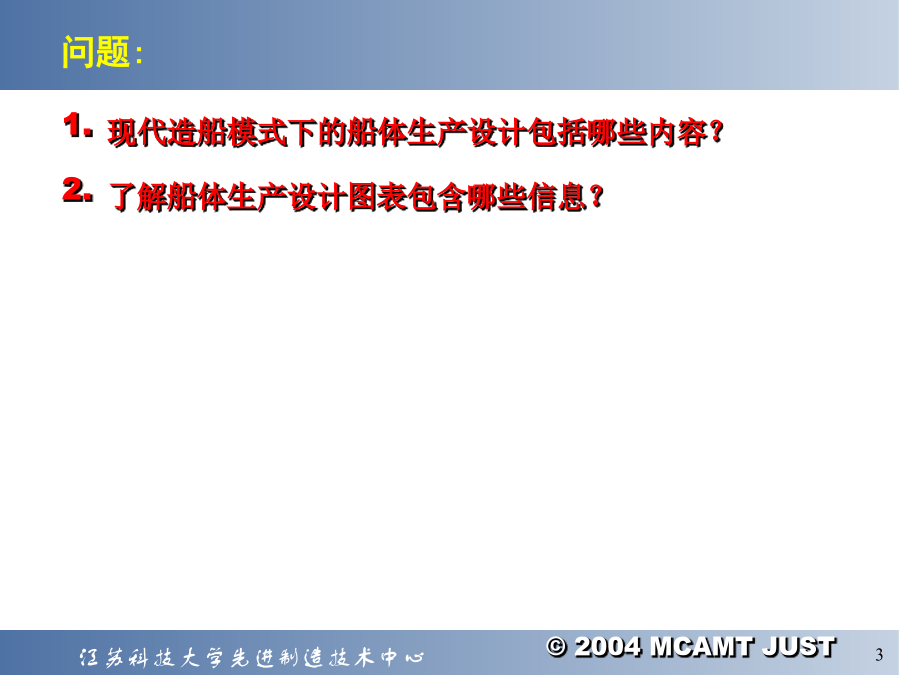 问题:

1. 现代造船模式下的船体生产设计包括哪些内容?

2. 了解船体生产设计图表包含哪些信息?

江苏科技大学先进制造技术中心

© 2004 MCAMT JUST

3